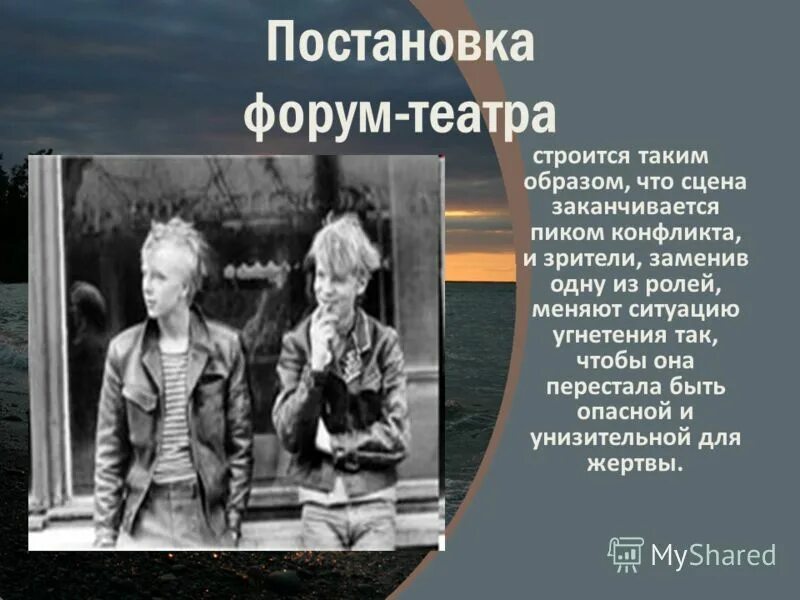 Постановка форум-театра

строится таким образом, что сцена заканчивается пиком конфликта, и зрители, заменив одну из ролей, меняют ситуацию угнетения так, чтобы она перестала быть опасной и унизительной для жертвы.

MyShared